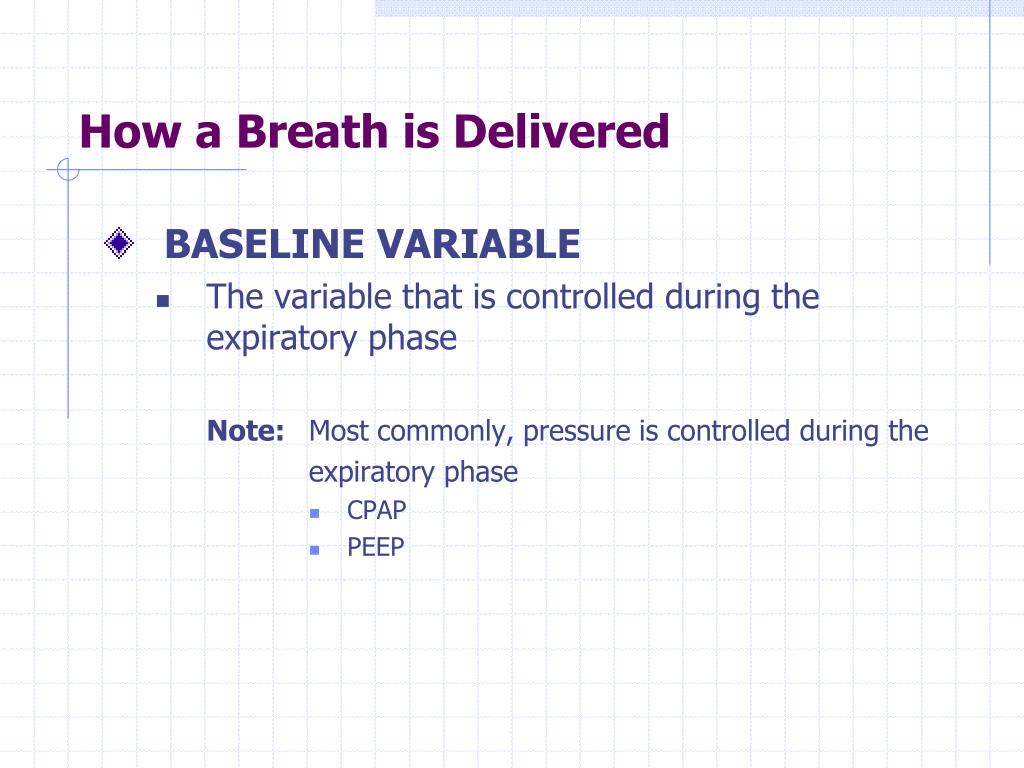 How a Breath is Delivered

BASELINE VARIABLE

The variable that is controlled during the expiratory phase

Note: Most commonly, pressure is controlled during the expiratory phase

CPAP

PEEP